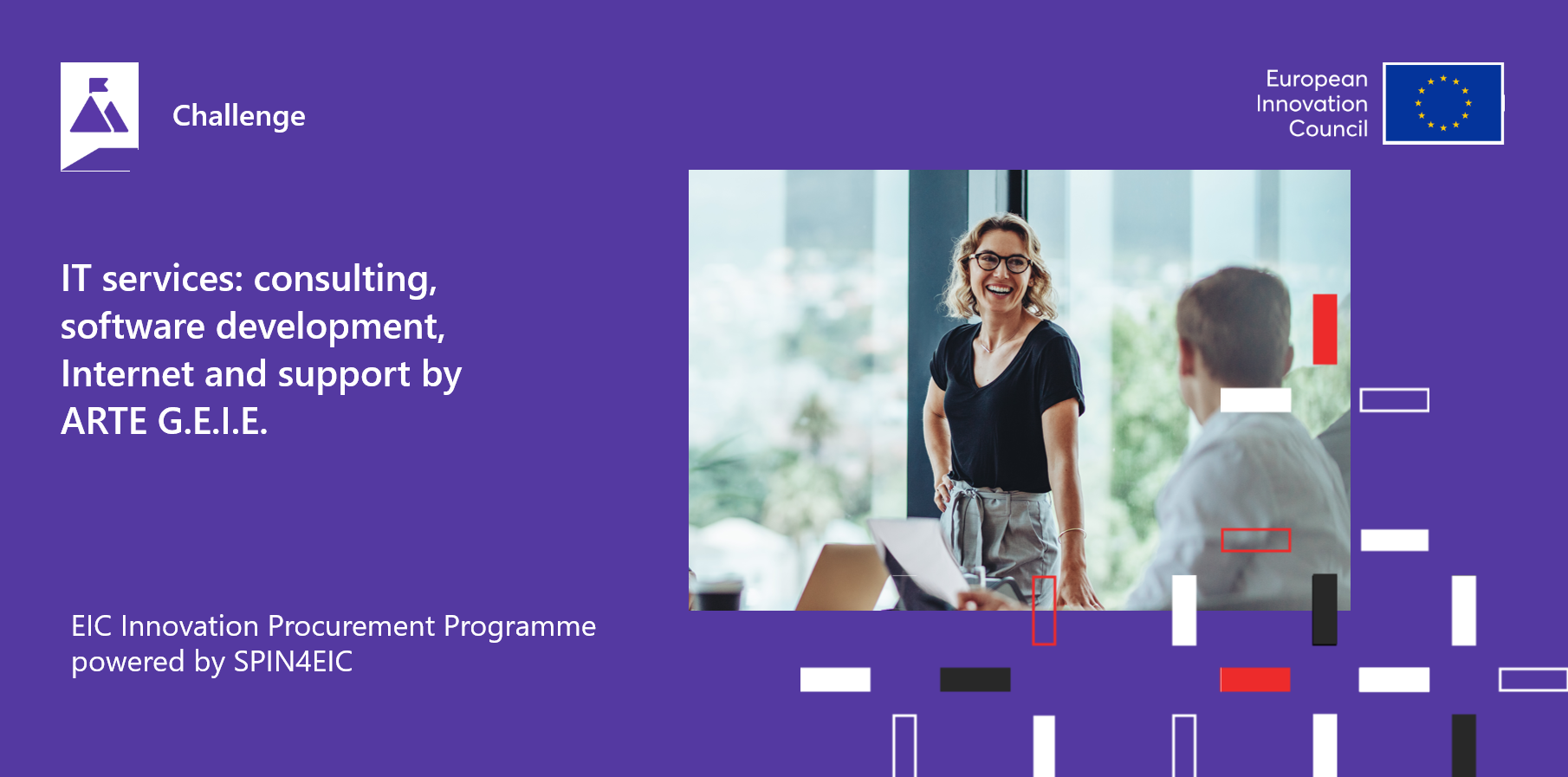 Challenge

European Innovation Council

IT services: consulting, software development, Internet and support by ARTE G.E.I.E.

EIC Innovation Procurement Programme powered by SPIN4EIC